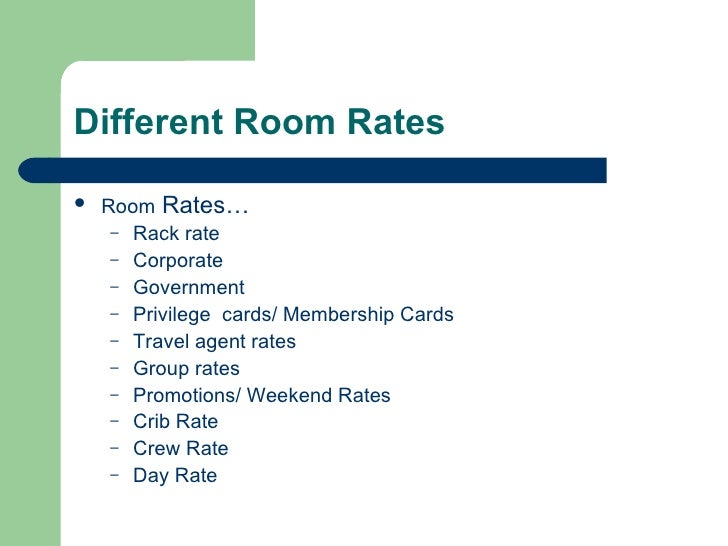 Different Room Rates

• Room Rates…
– Rack rate
– Corporate
– Government
– Privilege cards/ Membership Cards
– Travel agent rates
– Group rates
– Promotions/ Weekend Rates
– Crib Rate
– Crew Rate
– Day Rate